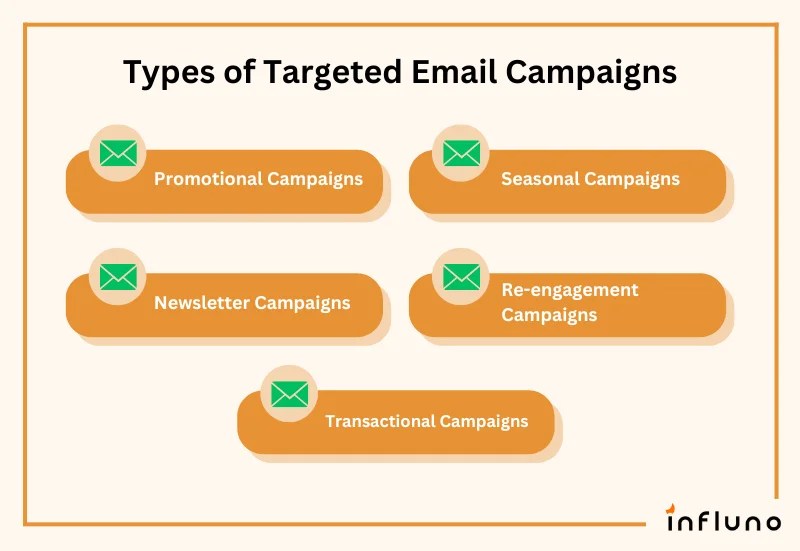 Types of Targeted Email Campaigns

Promotional Campaigns

Seasonal Campaigns

Newsletter Campaigns

Re-engagement Campaigns

Transactional Campaigns

influno